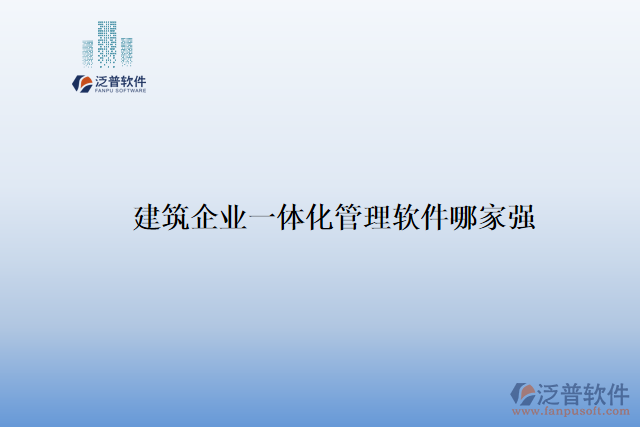 泛普软件
FANPU SOFTWARE

建筑企业一体化管理软件哪家强

泛普软件
www.fanpusoft.com